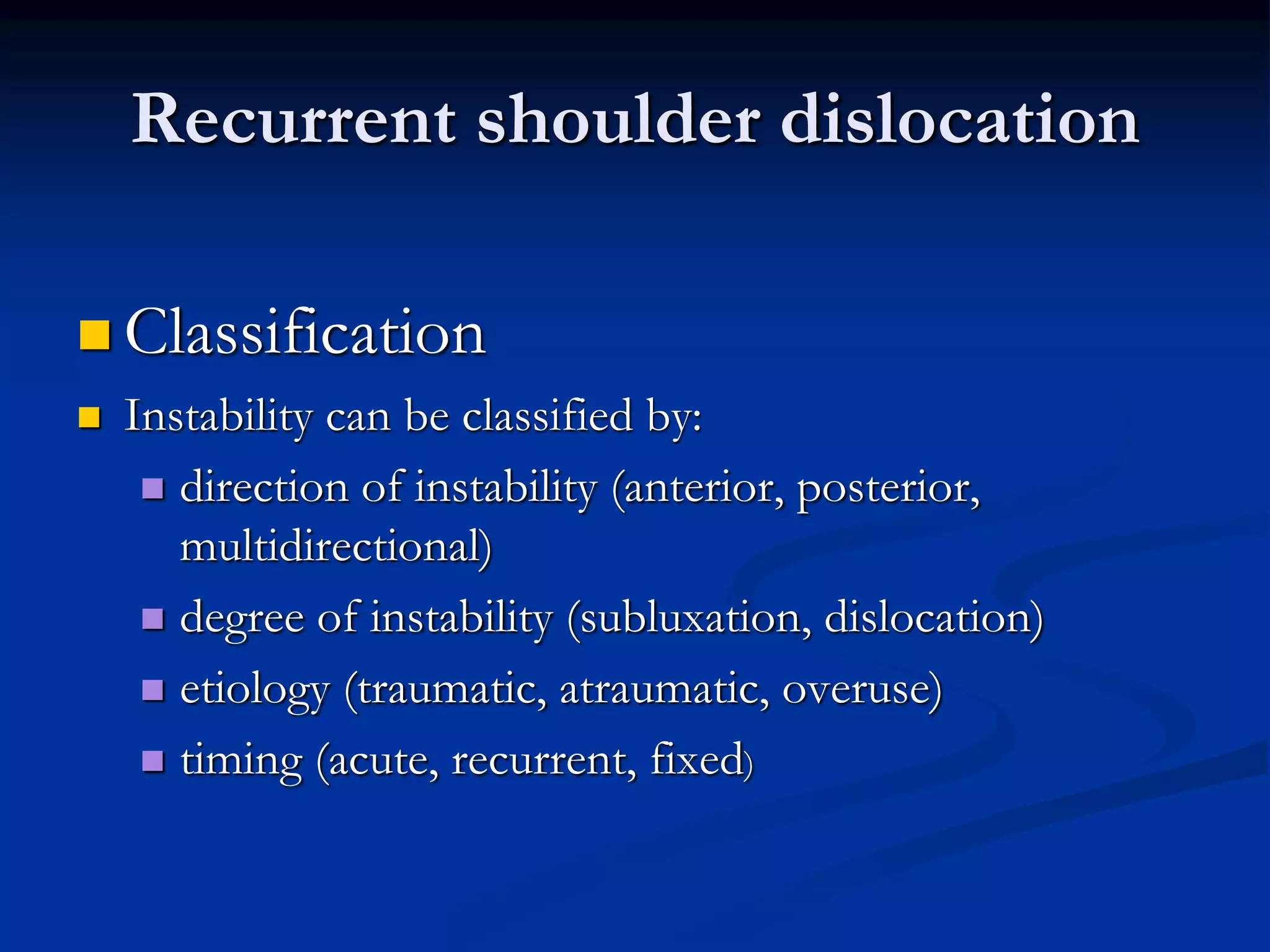 Recurrent shoulder dislocation

Classification

Instability can be classified by:

direction of instability (anterior, posterior, multidirectional)

degree of instability (subluxation, dislocation)

etiology (traumatic, atraumatic, overuse)

timing (acute, recurrent, fixed)